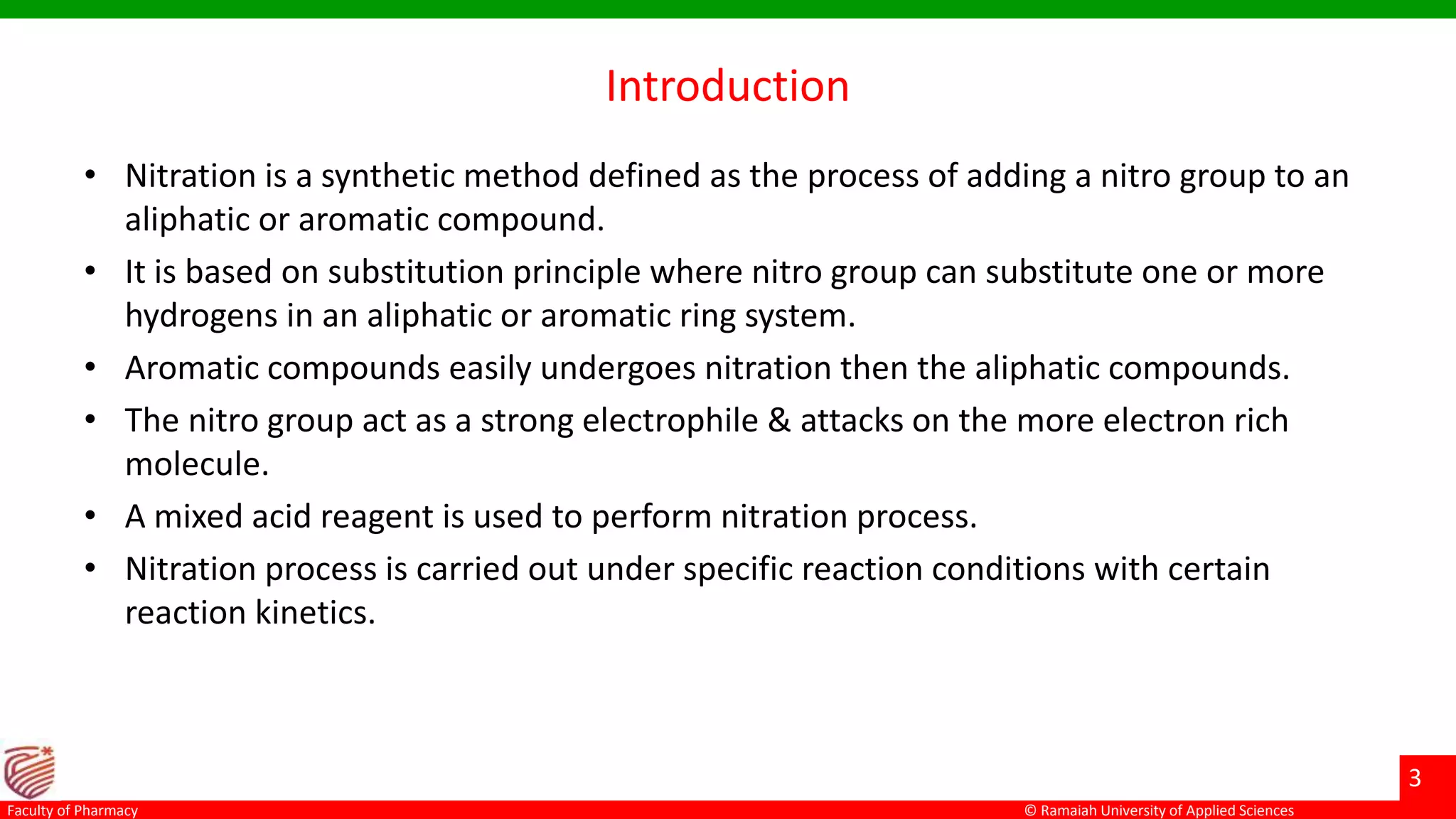 Introduction

• Nitration is a synthetic method defined as the process of adding a nitro group to an aliphatic or aromatic compound.

• It is based on substitution principle where nitro group can substitute one or more hydrogens in an aliphatic or aromatic ring system.

• Aromatic compounds easily undergoes nitration then the aliphatic compounds.

• The nitro group act as a strong electrophile & attacks on the more electron rich molecule.

• A mixed acid reagent is used to perform nitration process.

• Nitration process is carried out under specific reaction conditions with certain reaction kinetics.

3

Faculty of Pharmacy

© Ramaiah University of Applied Sciences